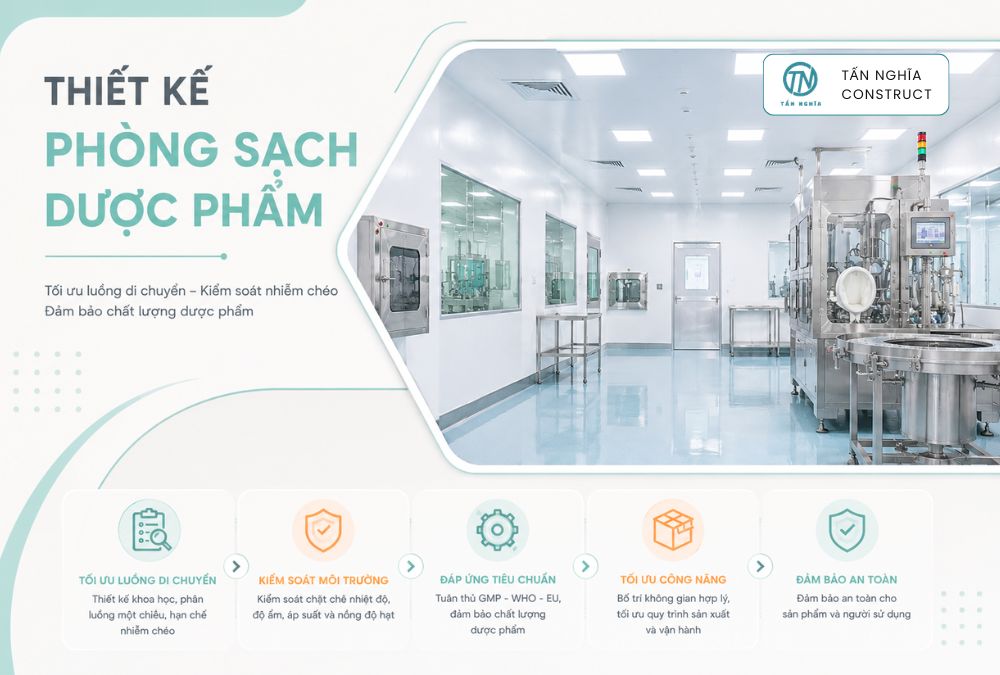 THIẾT KẾ
PHÒNG SẠCH
DƯỢC PHẨM

Tối ưu luồng di chuyển – Kiểm soát nhiễm chéo
Đảm bảo chất lượng dược phẩm

TN
TẤN NGHĨA
TẤN NGHĨA
CONSTRUCT

TỐI ƯU LUỒNG DI CHUYỂN
Thiết kế khoa học, phân luồng một chiều, hạn chế nhiễm chéo

KIỂM SOÁT MÔI TRƯỜNG
Kiểm soát chặt chẽ nhiệt độ, độ ẩm, áp suất và nồng độ hạt

ĐÁP ỨNG TIÊU CHUẨN
Tuân thủ GMP - WHO - EU, đảm bảo chất lượng dược phẩm

TỐI ƯU CÔNG NĂNG
Bố trí không gian hợp lý, tối ưu quy trình sản xuất và vận hành

ĐẢM BẢO AN TOÀN
Đảm bảo an toàn cho sản phẩm và người sử dụng